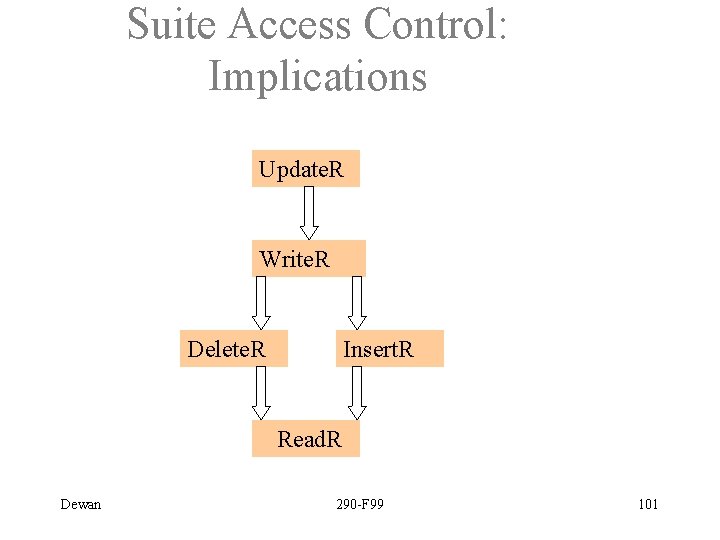 Suite Access Control: Implications

UpdateR

WriteR

DeleteR

InsertR

ReadR

Dewan

290-F99

101